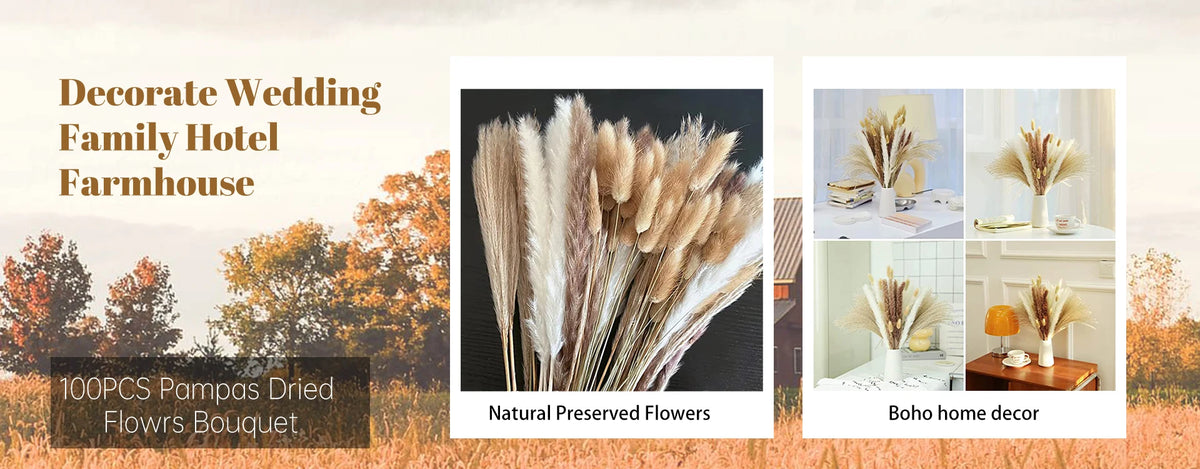 Decorate Wedding Family Hotel Farmhouse

100PCS Pampas Dried Flowrs Bouquet

Natural Preserved Flowers

Boho home decor